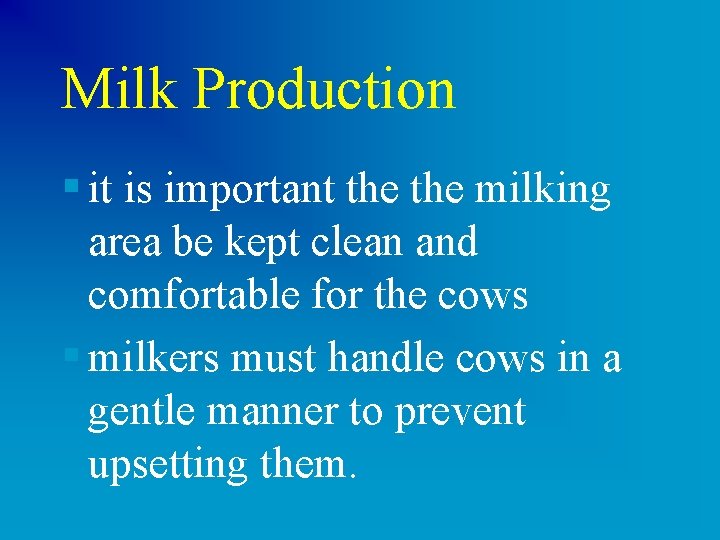 Milk Production

▪ it is important the the milking area be kept clean and comfortable for the cows

▪ milkers must handle cows in a gentle manner to prevent upsetting them.